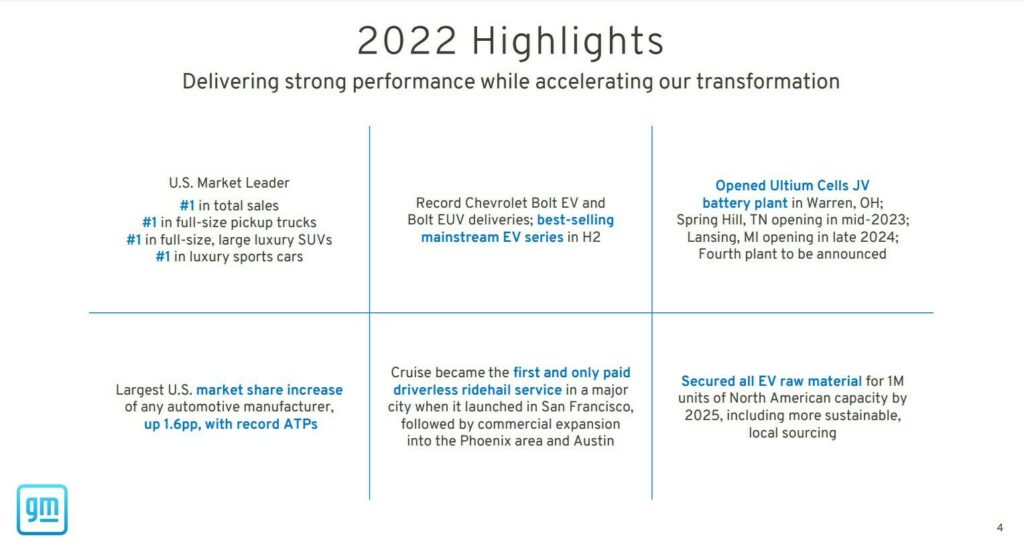 2022 Highlights

Delivering strong performance while accelerating our transformation

U.S. Market Leader
#1 in total sales
#1 in full-size pickup trucks
#1 in full-size, large luxury SUVs
#1 in luxury sports cars

Record Chevrolet Bolt EV and Bolt EUV deliveries; best-selling mainstream EV series in H2

Opened Ultium Cells JV battery plant in Warren, OH; Spring Hill, TN opening in mid-2023; Lansing, MI opening in late 2024; Fourth plant to be announced

Largest U.S. market share increase of any automotive manufacturer, up 1.6pp, with record ATPs

Cruise became the first and only paid driverless ridehail service in a major city when it launched in San Francisco, followed by commercial expansion into the Phoenix area and Austin

Secured all EV raw material for 1M units of North American capacity by 2025, including more sustainable, local sourcing

gm

4